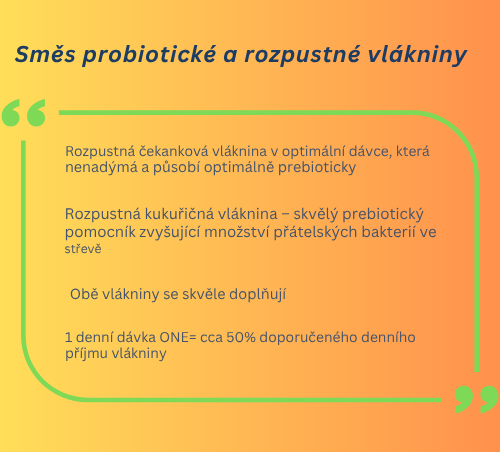 Směs probiotické a rozpustné vlákniny

Rozpustná čekanková vláknina v optimální dávce, která nenadýmá a působí optimálně prebioticky

Rozpustná kukuřičná vláknina – skvělý prebiotický pomocník zvyšující množství přátelských bakterií ve střevě

Obě vlákniny se skvěle doplňují

1 denní dávka ONE= cca 50% doporučeného denního příjmu vlákniny